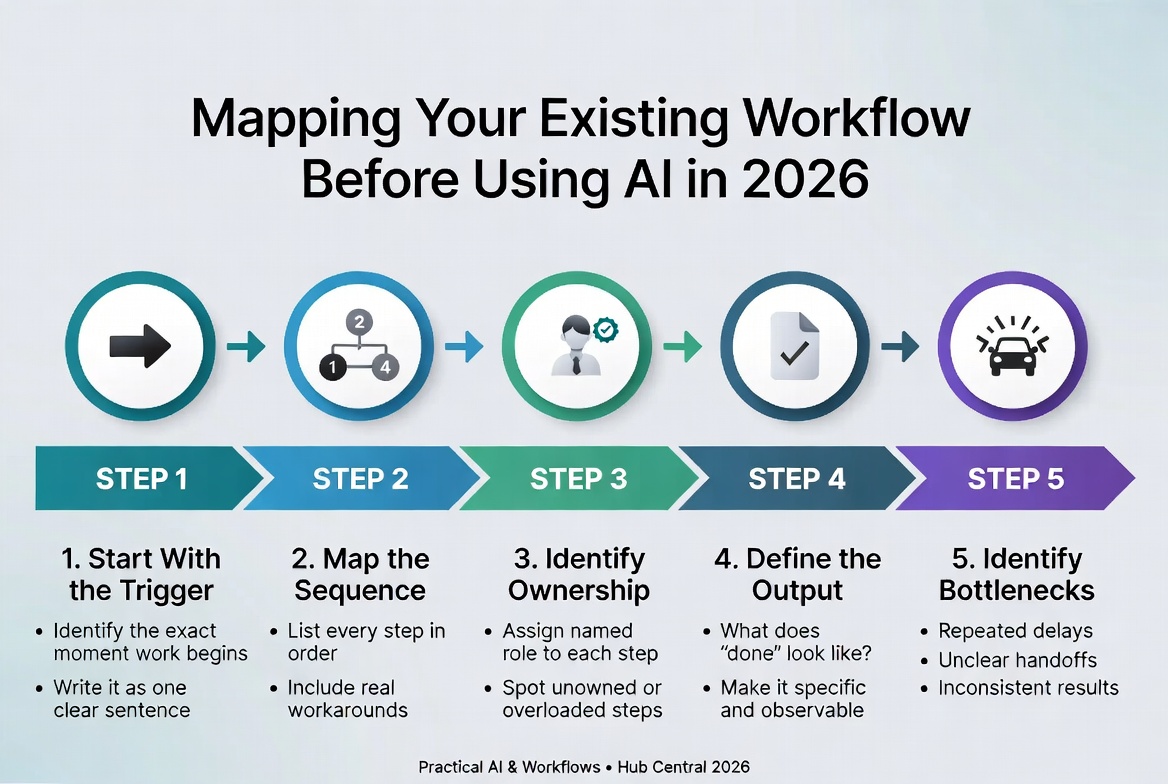 Mapping Your Existing Workflow Before Using AI in 2026

2
1
4

STEP 1

STEP 2

STEP 3

STEP 4

STEP 5

1. Start With the Trigger
• Identify the exact moment work begins
• Write it as one clear sentence

2. Map the Sequence
• List every step in order
• Include real workarounds

3. Identify Ownership
• Assign named role to each step
• Spot unowned or overloaded steps

4. Define the Output
• What does "done" look like?
• Make it specific and observable

5. Identify Bottlenecks
• Repeated delays
• Unclear handoffs
• Inconsistent results

Practical AI & Workflows • Hub Central 2026